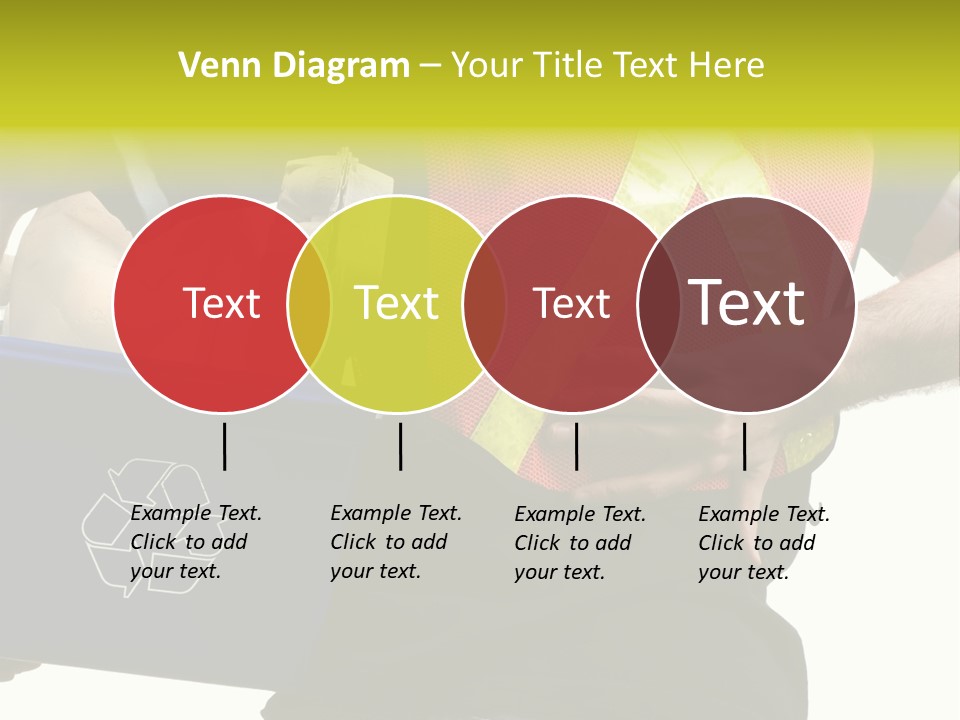 Venn Diagram – Your Title Text Here

Text

Text

Text

Text

Example Text. Click to add your text.

Example Text. Click to add your text.

Example Text. Click to add your text.

Example Text. Click to add your text.